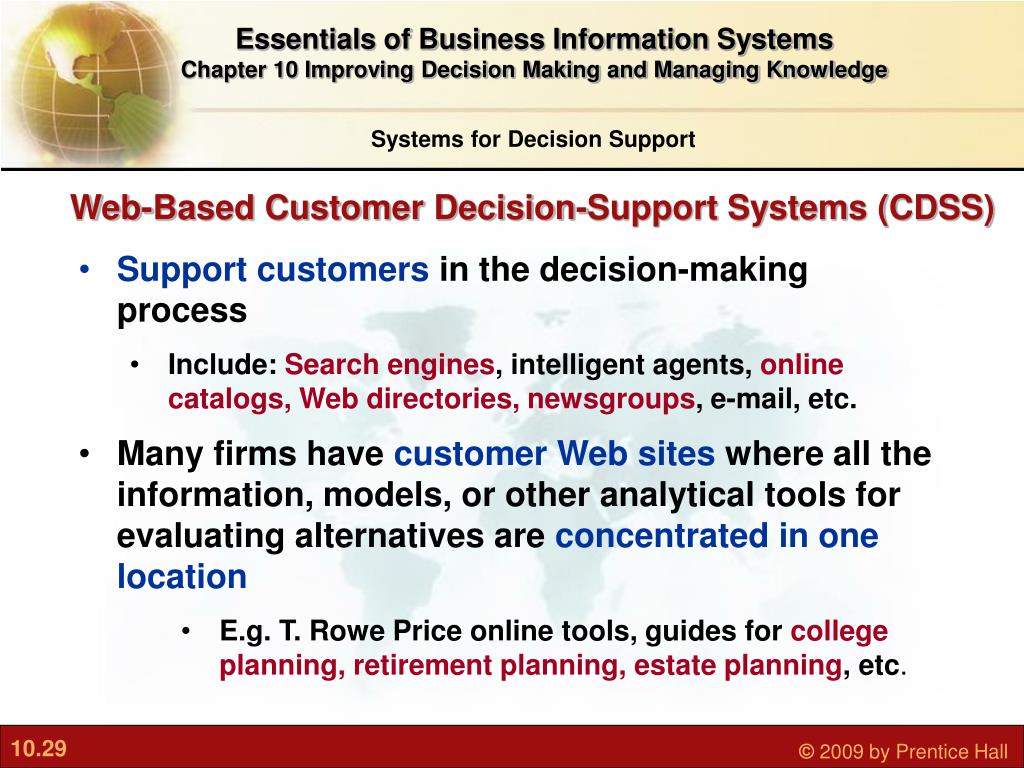 Essentials of Business Information Systems
Chapter 10 Improving Decision Making and Managing Knowledge

Systems for Decision Support

Web-Based Customer Decision-Support Systems (CDSS)

• Support customers in the decision-making process

• Include: Search engines, intelligent agents, online catalogs, Web directories, newsgroups, e-mail, etc.

• Many firms have customer Web sites where all the information, models, or other analytical tools for evaluating alternatives are concentrated in one location

• E.g. T. Rowe Price online tools, guides for college planning, retirement planning, estate planning, etc.

10.29

© 2009 by Prentice Hall